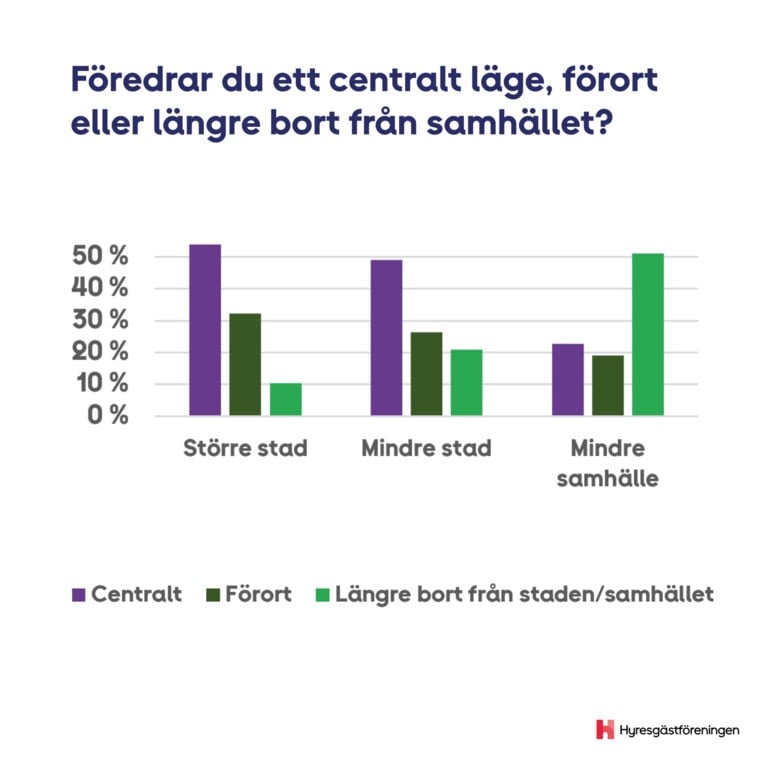 Föredrar du ett centralt läge, förort eller längre bort från samhället?

50 %
40 %
30 %
20 %
10 %
0 %

Större stad
Mindre stad
Mindre samhälle

Centralt
Förort
Längre bort från staden/samhället

Hyresgästföreningen